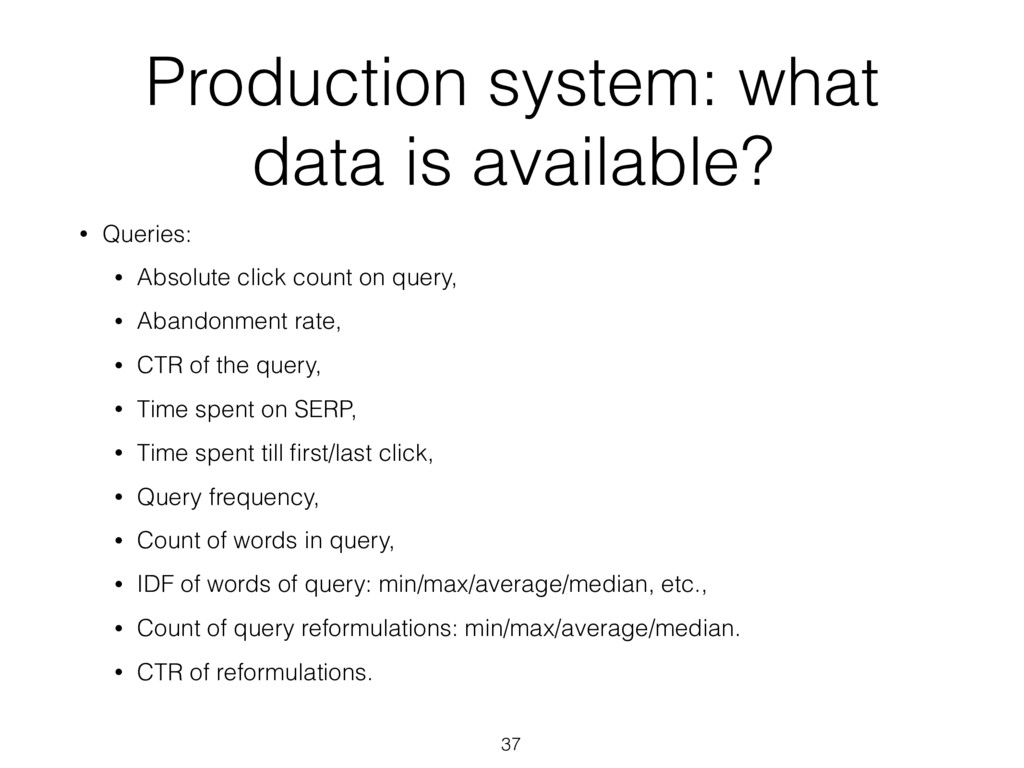 Production system: what data is available?

• Queries:
  • Absolute click count on query,
  • Abandonment rate,
  • CTR of the query,
  • Time spent on SERP,
  • Time spent till first/last click,
  • Query frequency,
  • Count of words in query,
  • IDF of words of query: min/max/average/median, etc.,
  • Count of query reformulations: min/max/average/median.
  • CTR of reformulations.

37